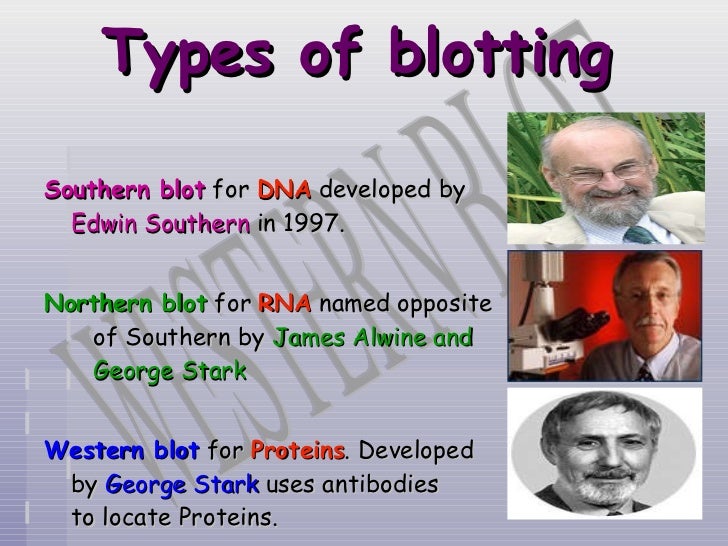 Types of blotting

WESTERN BLOT

Southern blot for DNA developed by Edwin Southern in 1997.

Northern blot for RNA named opposite of Southern by James Alwine and George Stark

Western blot for Proteins. Developed by George Stark uses antibodies to locate Proteins.